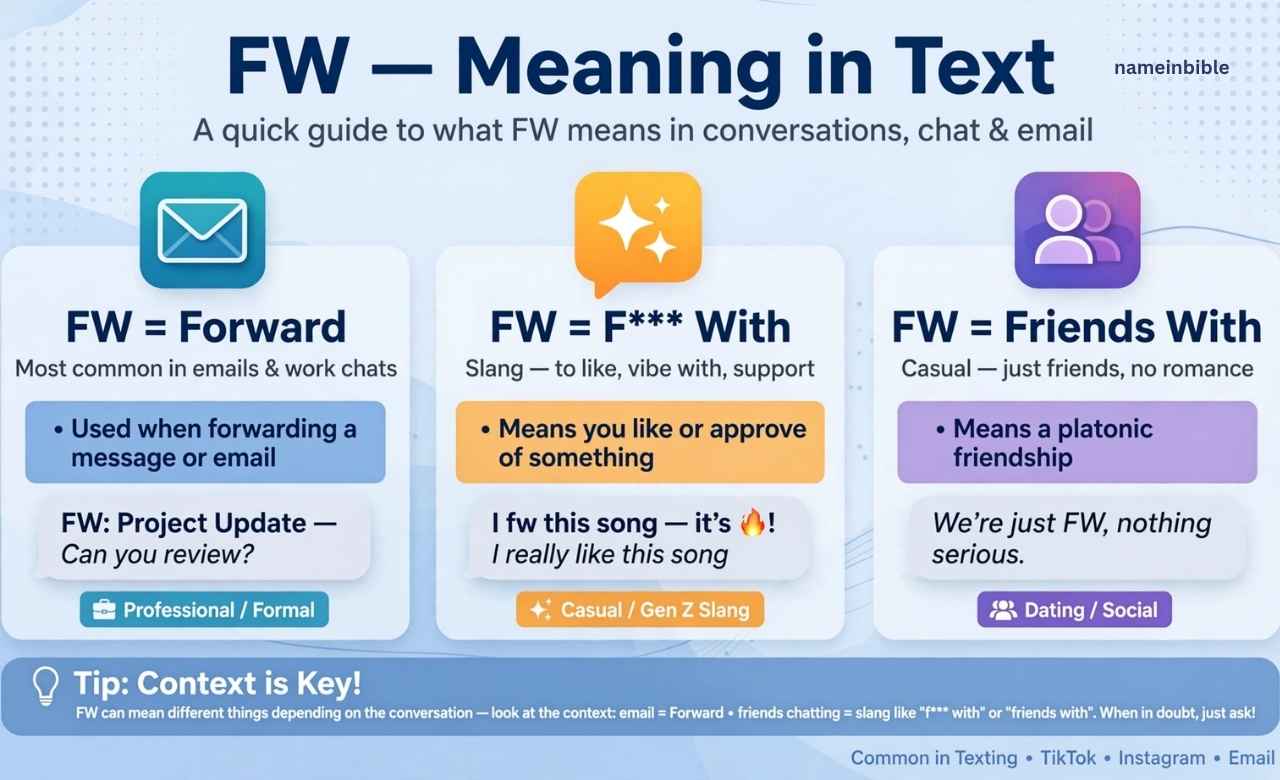 FW — Meaning in Text

nameinbible

A quick guide to what FW means in conversations, chat & email

FW = Forward
Most common in emails & work chats

• Used when forwarding a message or email

FW: Project Update — Can you review?

Professional / Formal

FW = F*** With
Slang — to like, vibe with, support

• Means you like or approve of something

I fw this song — it's 🔥! I really like this song

Casual / Gen Z Slang

FW = Friends With
Casual — just friends, no romance

• Means a platonic friendship

We're just FW, nothing serious.

Dating / Social

Tip: Context is Key!
FW can mean different things depending on the conversation — look at the context: email = Forward • friends chatting = slang like "f*** with" or "friends with". When in doubt, just ask!

Common in Texting • TikTok • Instagram • Email